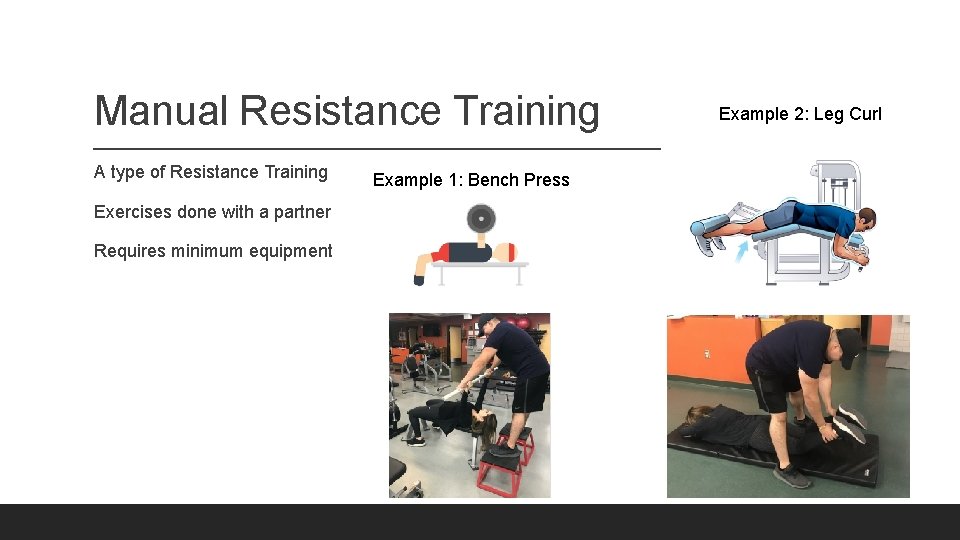 Manual Resistance Training

A type of Resistance Training

Exercises done with a partner

Requires minimum equipment

Example 1: Bench Press

Example 2: Leg Curl